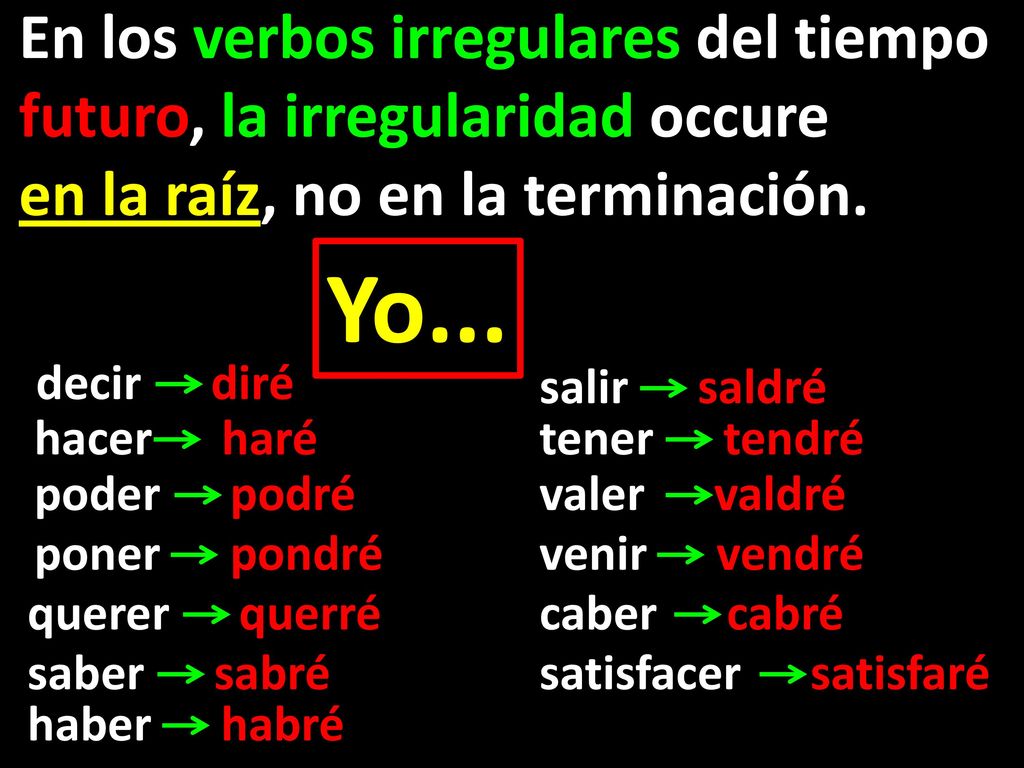 En los verbos irregulares del tiempo futuro, la irregularidad occure en la raíz, no en la terminación.

Yo...

decir → diré
hacer → haré
poder → podré
poner → pondré
querer → querré
saber → sabré
haber → habré

salir → saldré
tener → tendré
valer → valdré
venir → vendré
caber → cabré
satisfacer → satisfaré